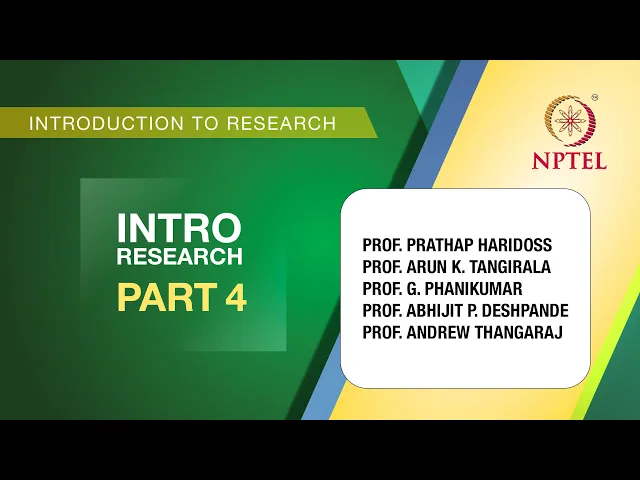 INTRODUCTION TO RESEARCH

NPTEL

INTRO
RESEARCH
PART 4

PROF. PRATHAP HARIDOSS
PROF. ARUN K. TANGIRALA
PROF. G. PHANIKUMAR
PROF. ABHIJIT P. DESHPANDE
PROF. ANDREW THANGARAJ